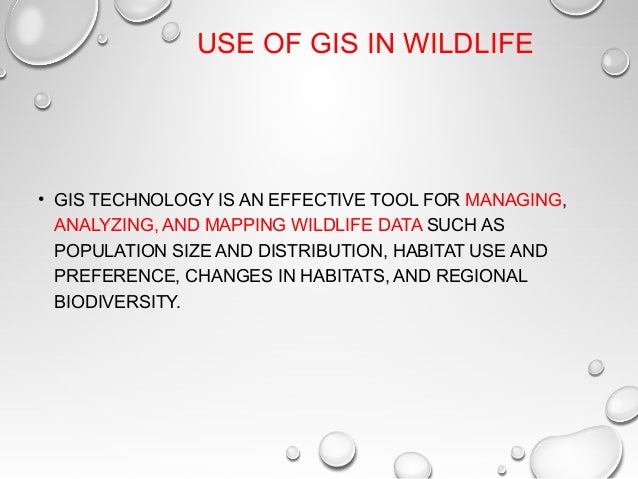 USE OF GIS IN WILDLIFE

• GIS TECHNOLOGY IS AN EFFECTIVE TOOL FOR MANAGING, ANALYZING, AND MAPPING WILDLIFE DATA SUCH AS POPULATION SIZE AND DISTRIBUTION, HABITAT USE AND PREFERENCE, CHANGES IN HABITATS, AND REGIONAL BIODIVERSITY.